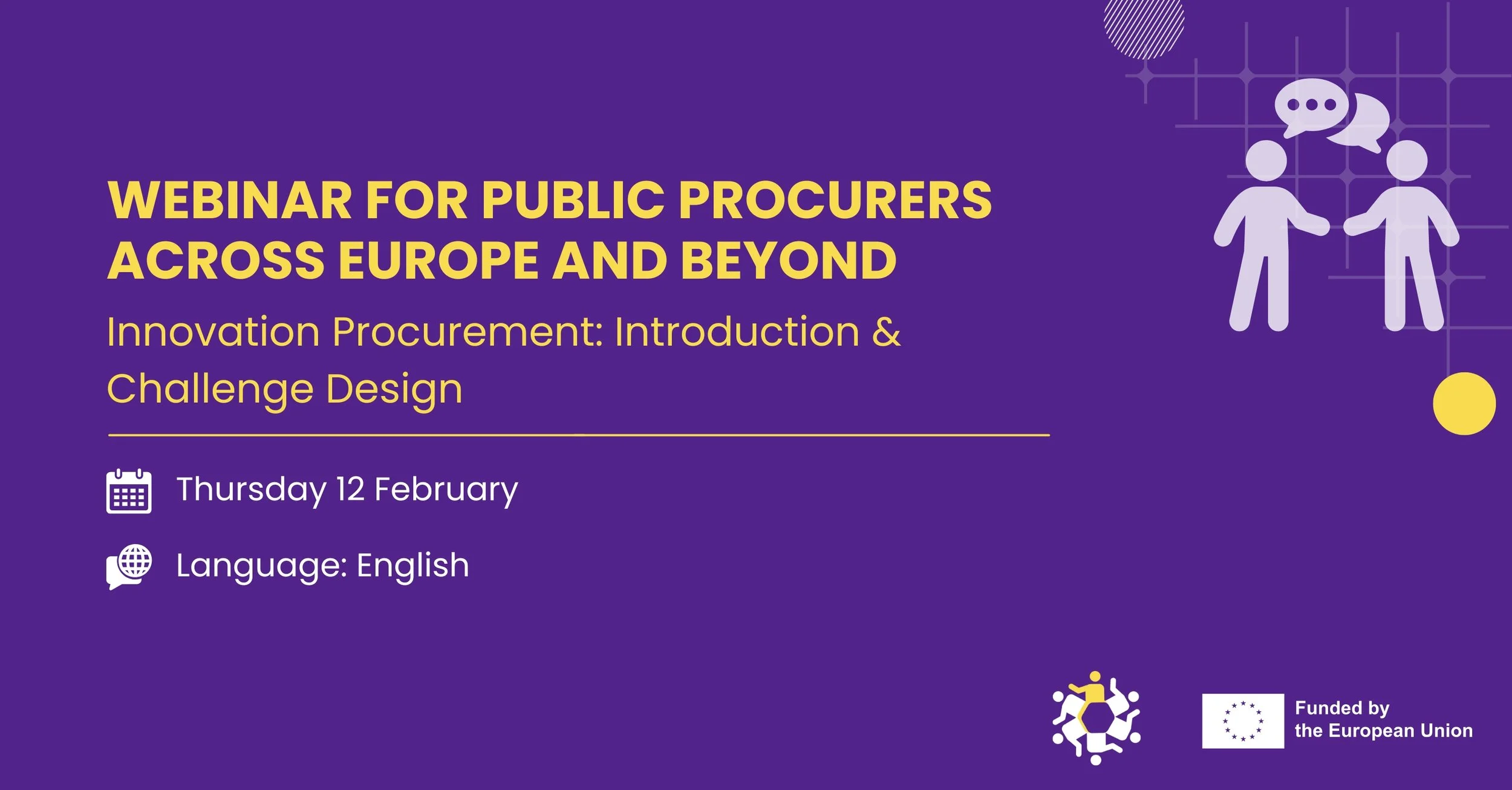 WEBINAR FOR PUBLIC PROCURERS ACROSS EUROPE AND BEYOND

Innovation Procurement: Introduction & Challenge Design

Thursday 12 February

Language: English

Funded by the European Union